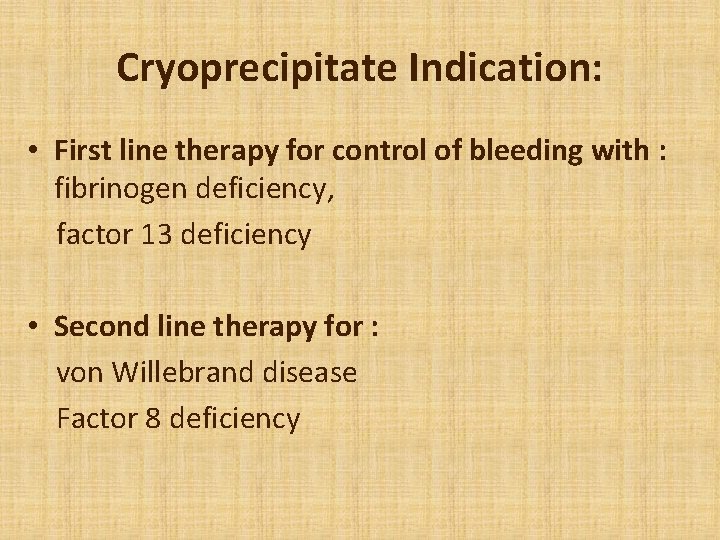 Cryoprecipitate Indication:

• First line therapy for control of bleeding with : fibrinogen deficiency,

factor 13 deficiency

• Second line therapy for :

von Willebrand disease

Factor 8 deficiency